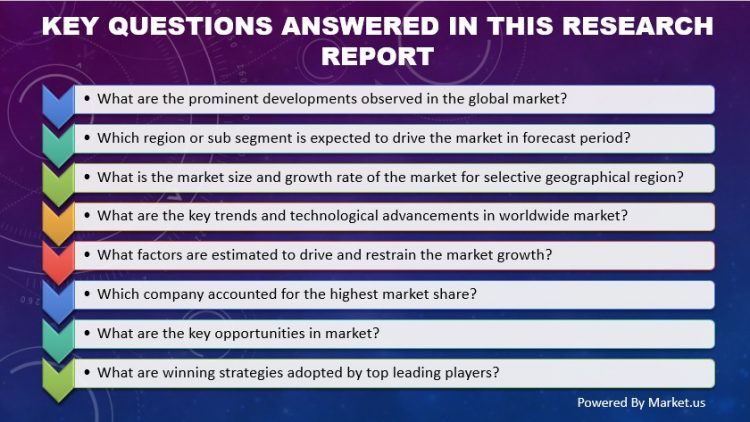 KEY QUESTIONS ANSWERED IN THIS RESEARCH REPORT

• What are the prominent developments observed in the global market?

• Which region or sub segment is expected to drive the market in forecast period?

• What is the market size and growth rate of the market for selective geographical region?

• What are the key trends and technological advancements in worldwide market?

• What factors are estimated to drive and restrain the market growth?

• Which company accounted for the highest market share?

• What are the key opportunities in market?

• What are winning strategies adopted by top leading players?

Powered By Market.us